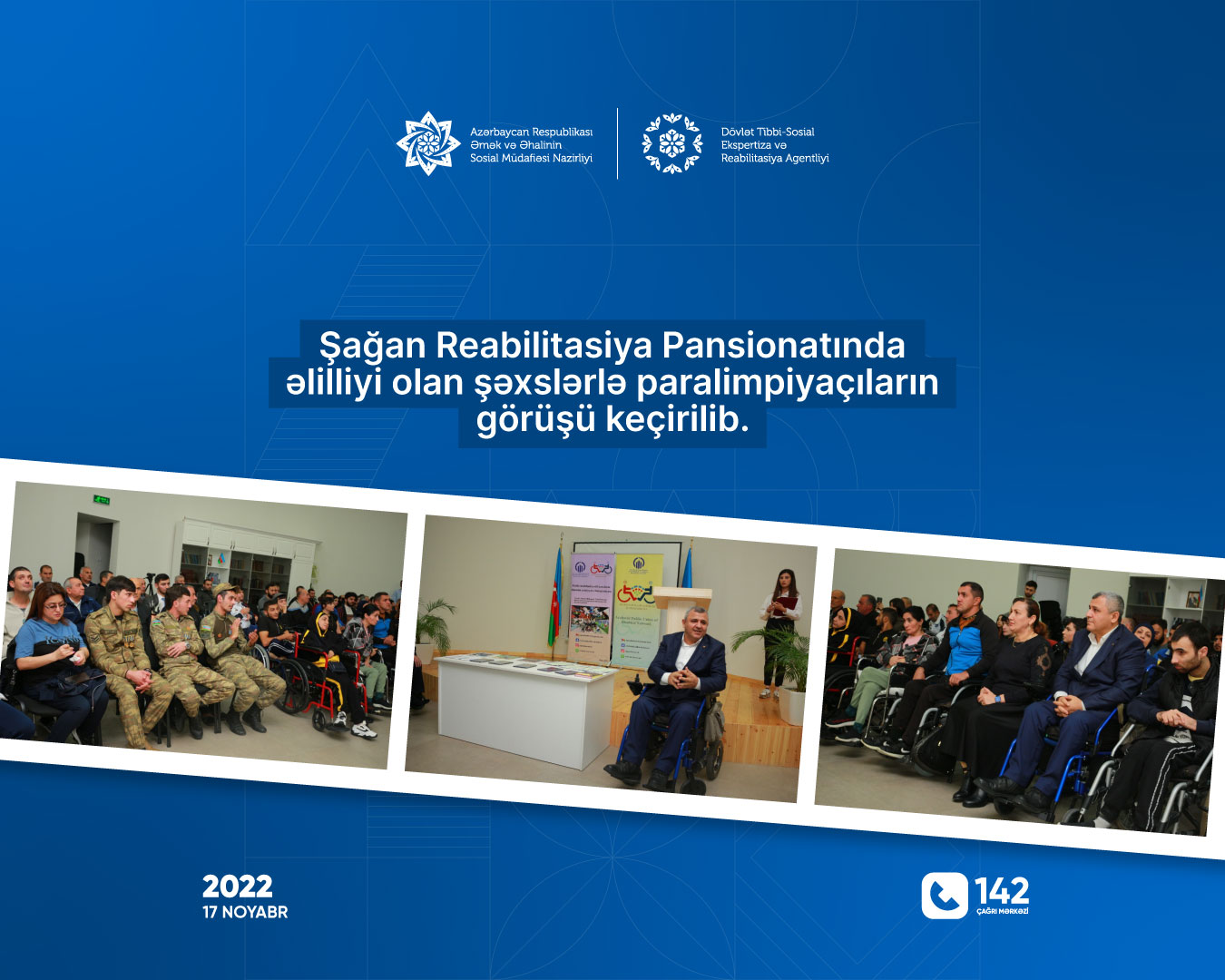 Azərbaycan Respublikası
Əmək və Əhalinin
Sosial Müdafiəsi Nazirliyi

Dövlət Tibbi-Sosial
Ekspertiza və
Reabilitasiya Agentliyi

Şağan Reabilitasiya Pansionatında əlilliyi olan şəxslərlə paralimpiyaçıların görüşü keçirilib.

2022
17 NOYABR

142
ÇAĞRI MƏRKƏZİ